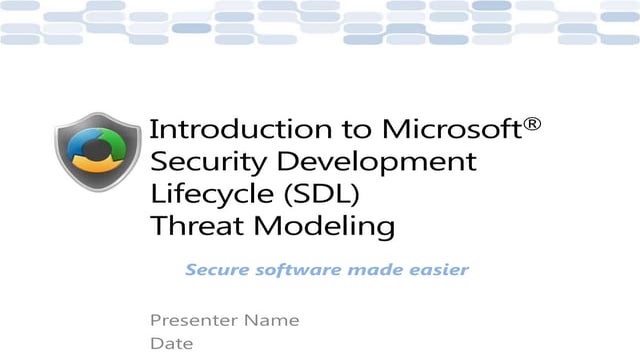 Introduction to Microsoft® Security Development Lifecycle (SDL) Threat Modeling

Secure software made easier

Presenter Name
Date